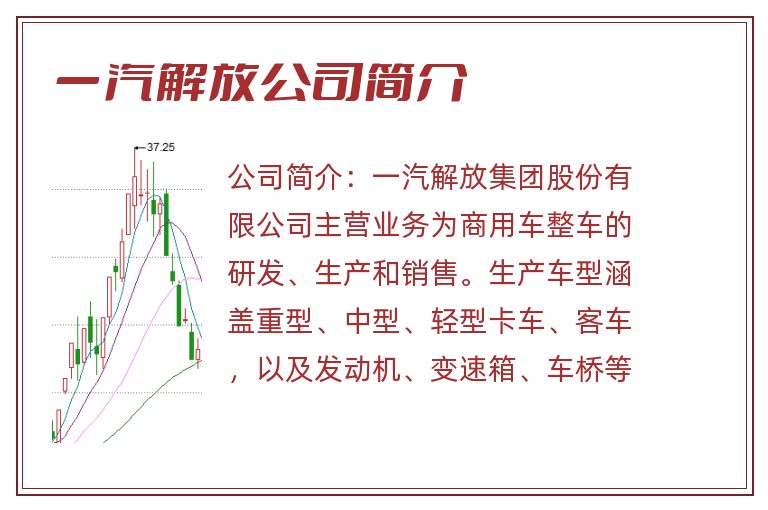 一汽解放公司简介

37.25

公司简介：一汽解放集团股份有限公司主营业务为商用车整车的研发、生产和销售。生产车型涵盖重型、中型、轻型卡车、客车，以及发动机、变速箱、车桥等